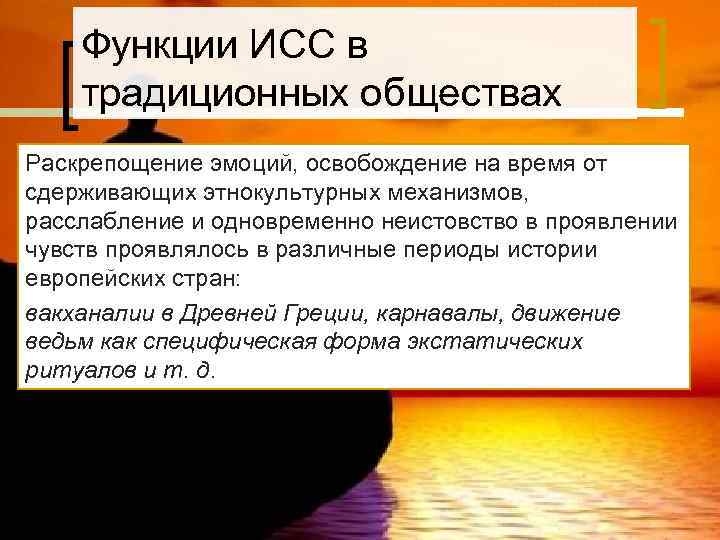 Функции ИСС в традиционных обществах

Раскрепощение эмоций, освобождение на время от сдерживающих этнокультурных механизмов, расслабление и одновременно неистовство в проявлении чувств проявлялось в различные периоды истории европейских стран:

вакханалии в Древней Греции, карнавалы, движение ведьм как специфическая форма экстатических ритуалов и т. д.